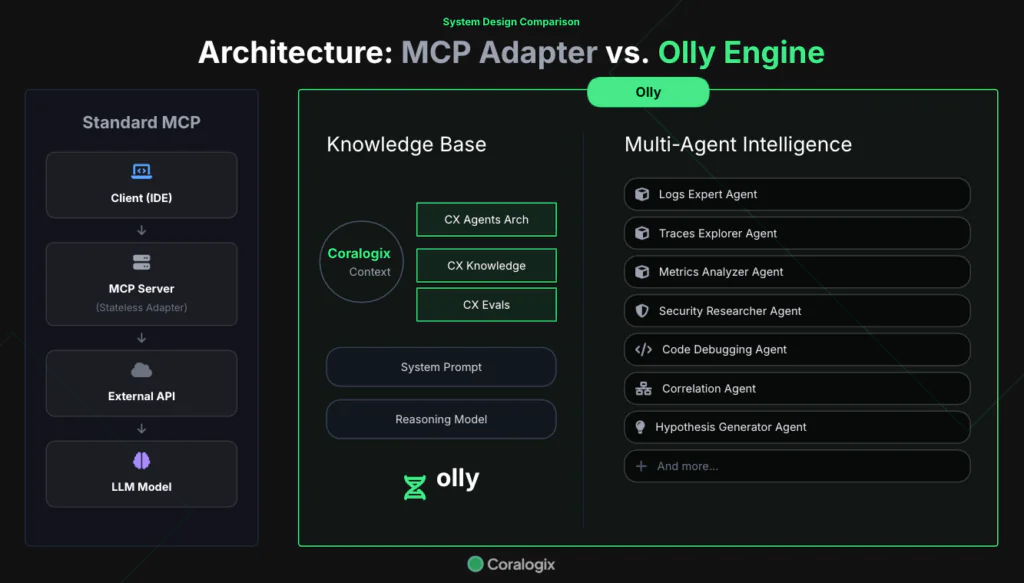 System Design Comparison

Architecture: MCP Adapter vs. Olly Engine

Standard MCP

Client (IDE)

MCP Server
(Stateless Adapter)

External API

LLM Model

Olly

Knowledge Base

Coralogix
Context

CX Agents Arch

CX Knowledge

CX Evals

System Prompt

Reasoning Model

olly

Multi-Agent Intelligence

Logs Expert Agent

Traces Explorer Agent

Metrics Analyzer Agent

Security Researcher Agent

Code Debugging Agent

Correlation Agent

Hypothesis Generator Agent

And more...

Coralogix